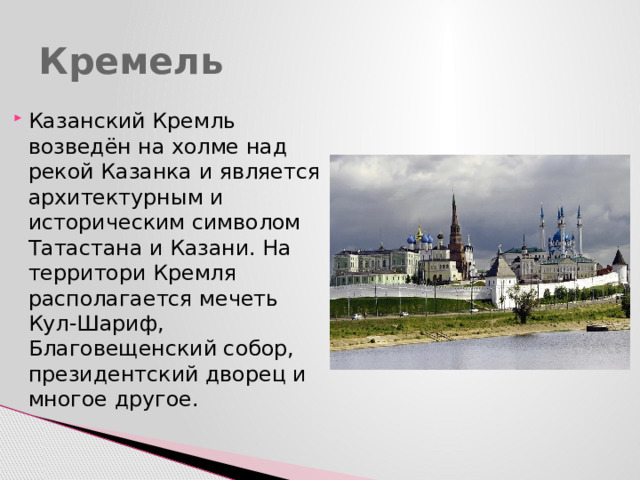 Кремель

Казанский Кремль возведён на холме над рекой Казанка и является архитектурным и историческим символом Татастана и Казани. На территори Кремля располагается мечеть Кул-Шариф, Благовещенский собор, президентский дворец и многое другое.